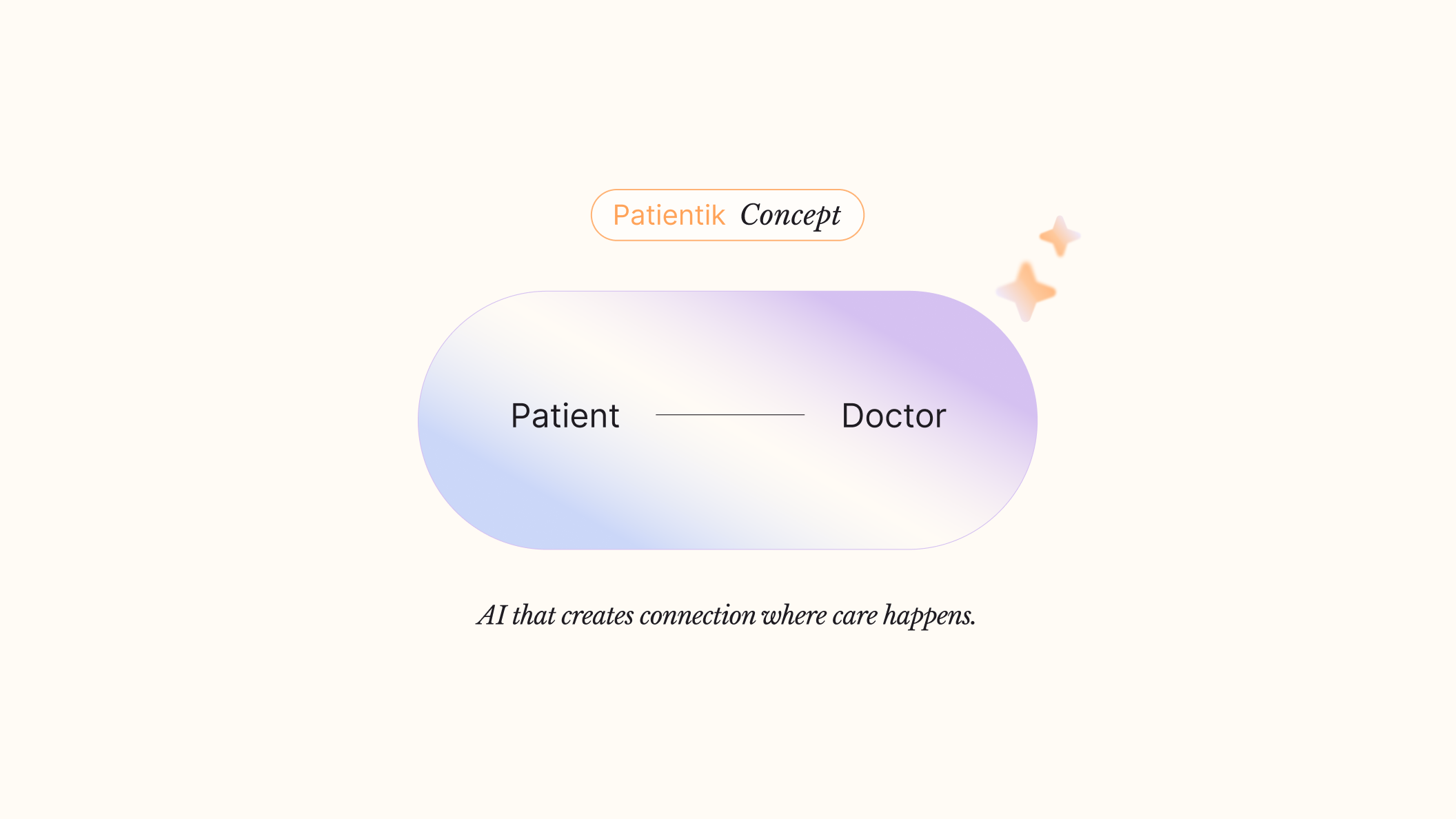 Patientik Concept

Patient Doctor

AI that creates connection where care happens.